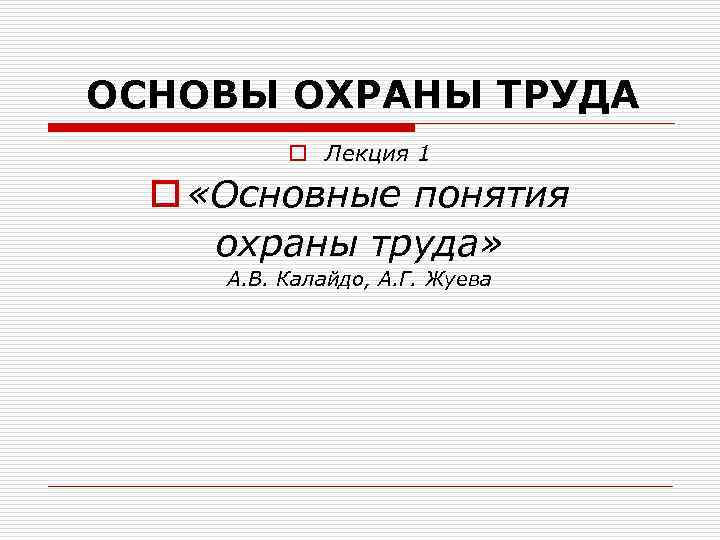 ОСНОВЫ ОХРАНЫ ТРУДА

Лекция 1

«Основные понятия охраны труда»
А.В. Калайдо, А.Г. Жуева